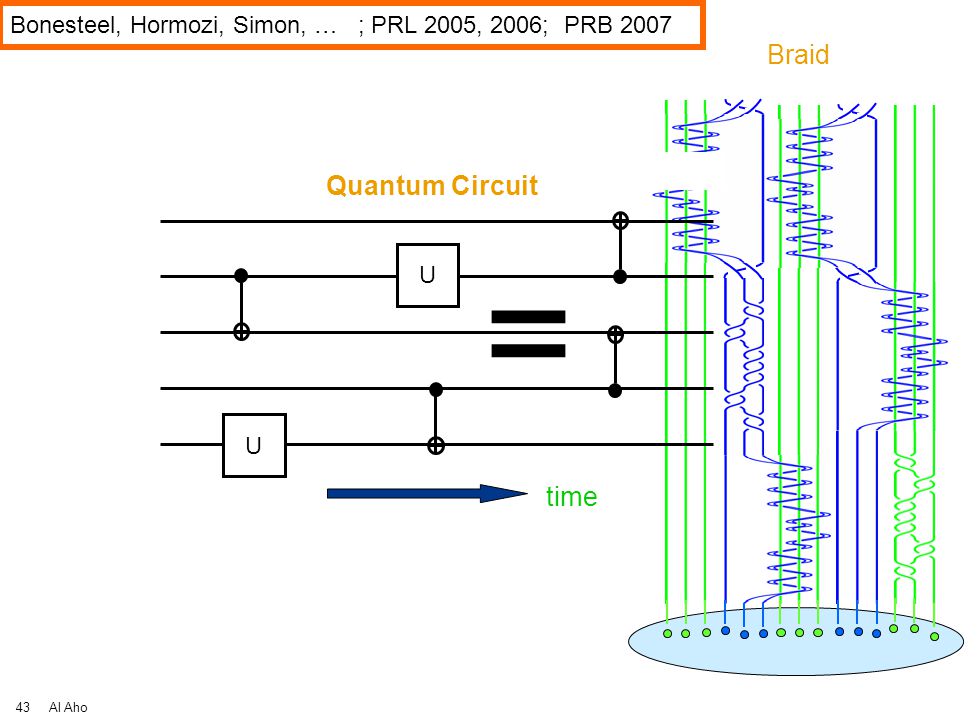 Bonesteel, Hormozi, Simon, … ; PRL 2005, 2006; PRB 2007

Braid

Quantum Circuit

U

U

time

43 Al Aho